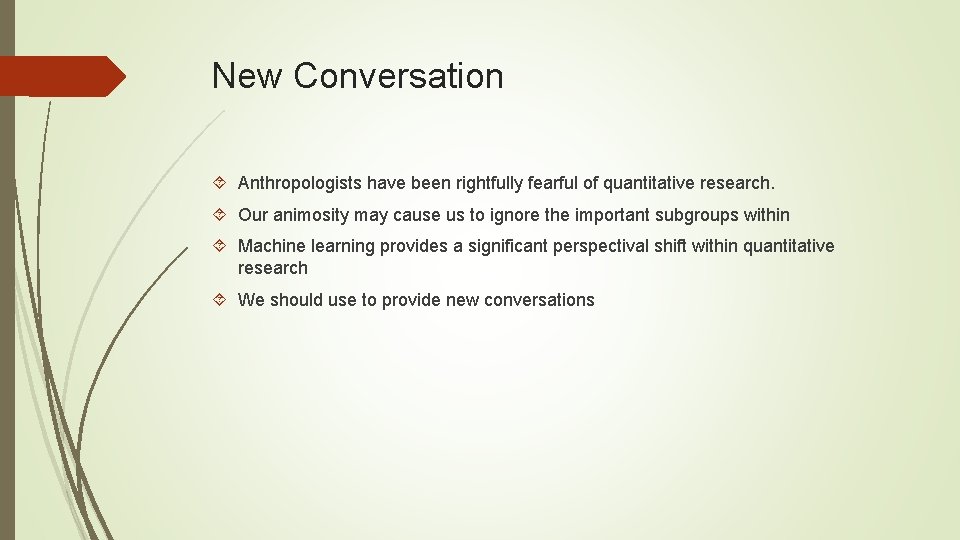 New Conversation

Anthropologists have been rightfully fearful of quantitative research.

Our animosity may cause us to ignore the important subgroups within

Machine learning provides a significant perspectival shift within quantitative research

We should use to provide new conversations